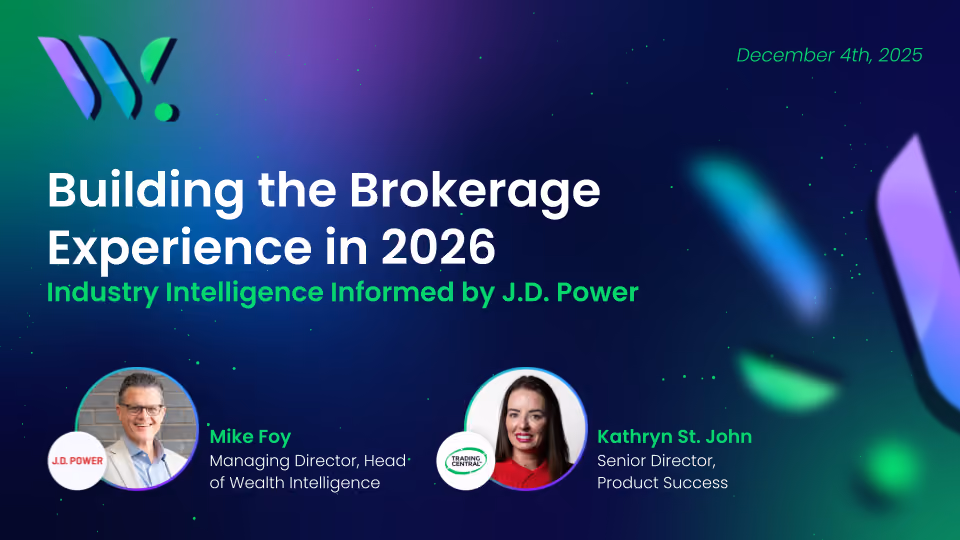 December 4th, 2025

Building the Brokerage Experience in 2026

Industry Intelligence Informed by J.D. Power

J.D. POWER

Mike Foy
Managing Director, Head of Wealth Intelligence

TRADING CENTRAL

Kathryn St. John
Senior Director, Product Success